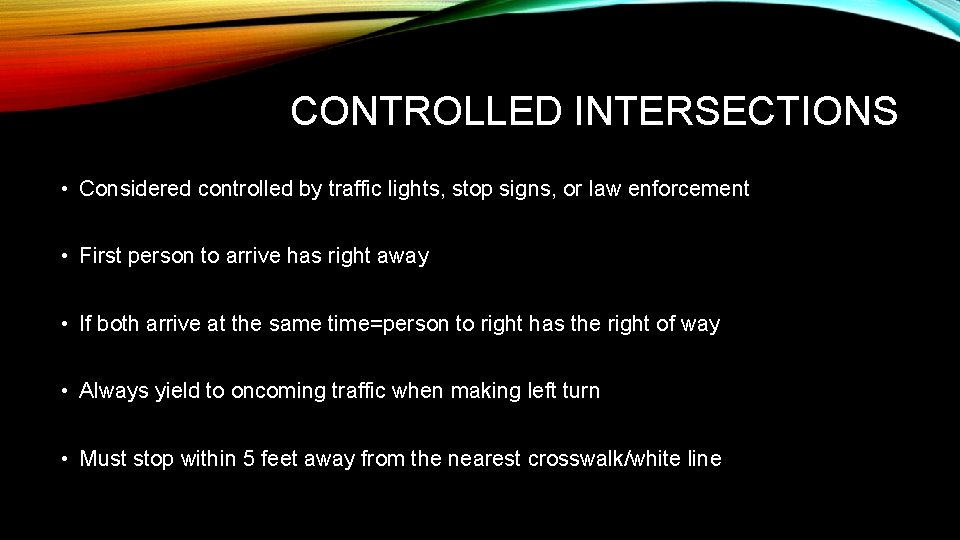 CONTROLLED INTERSECTIONS

• Considered controlled by traffic lights, stop signs, or law enforcement

• First person to arrive has right away

• If both arrive at the same time=person to right has the right of way

• Always yield to oncoming traffic when making left turn

• Must stop within 5 feet away from the nearest crosswalk/white line